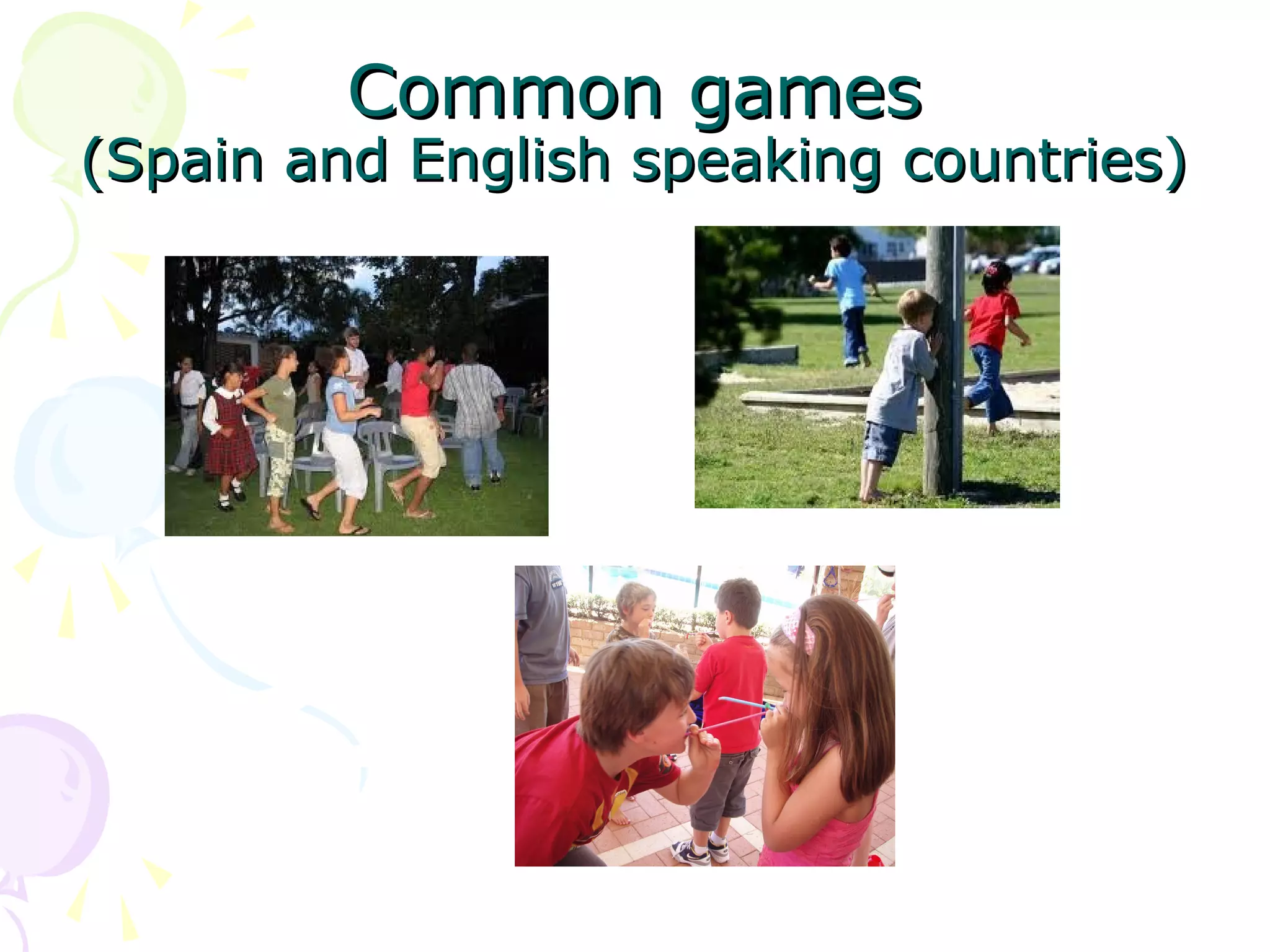 Common games
(Spain and English speaking countries)